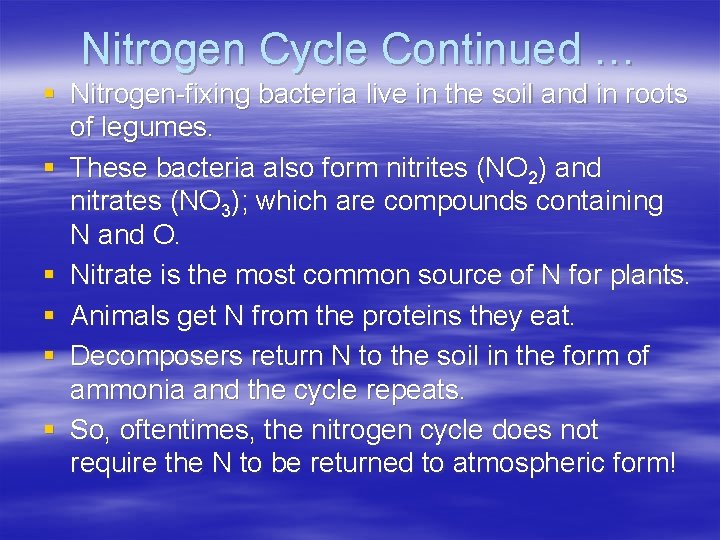 Nitrogen Cycle Continued …

▪ Nitrogen-fixing bacteria live in the soil and in roots of legumes.
▪ These bacteria also form nitrites ($NO_2$) and nitrates ($NO_3$); which are compounds containing N and O.
▪ Nitrate is the most common source of N for plants.
▪ Animals get N from the proteins they eat.
▪ Decomposers return N to the soil in the form of ammonia and the cycle repeats.
▪ So, oftentimes, the nitrogen cycle does not require the N to be returned to atmospheric form!